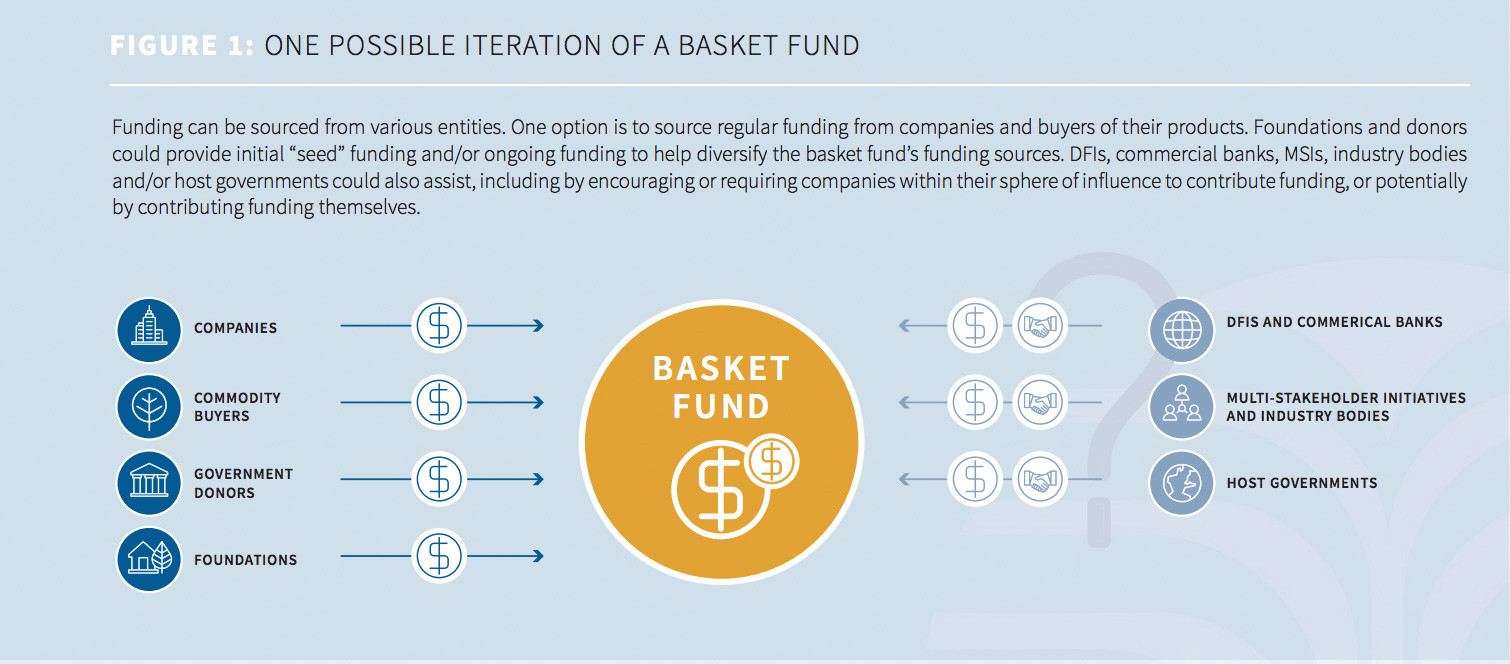 FIGURE 1: ONE POSSIBLE ITERATION OF A BASKET FUND

Funding can be sourced from various entities. One option is to source regular funding from companies and buyers of their products. Foundations and donors could provide initial "seed" funding and/or ongoing funding to help diversify the basket fund's funding sources. DFIs, commercial banks, MSIs, industry bodies and/or host governments could also assist, including by encouraging or requiring companies within their sphere of influence to contribute funding, or potentially by contributing funding themselves.

COMPANIES

COMMODITY BUYERS

GOVERNMENT DONORS

FOUNDATIONS

BASKET FUND

DFIS AND COMMERICAL BANKS

MULTI-STAKEHOLDER INITIATIVES AND INDUSTRY BODIES

HOST GOVERNMENTS